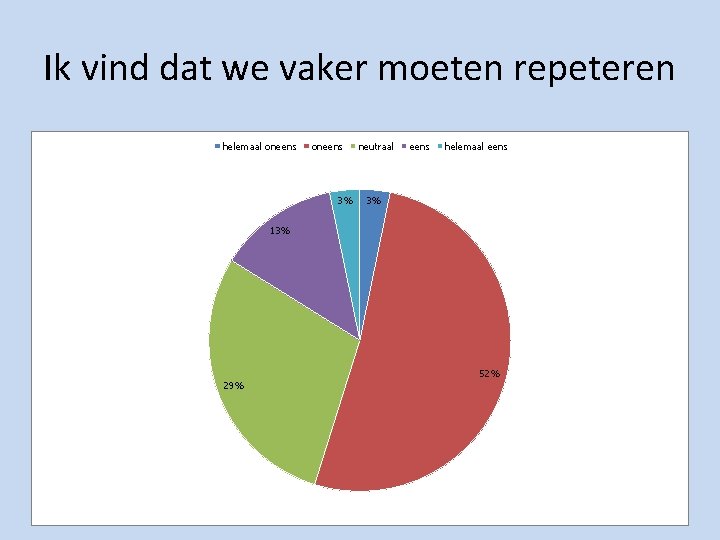 Ik vind dat we vaker moeten repeteren

helemaal oneens oneens neutraal eens helemaal eens

3%
3%
13%
52%
29%